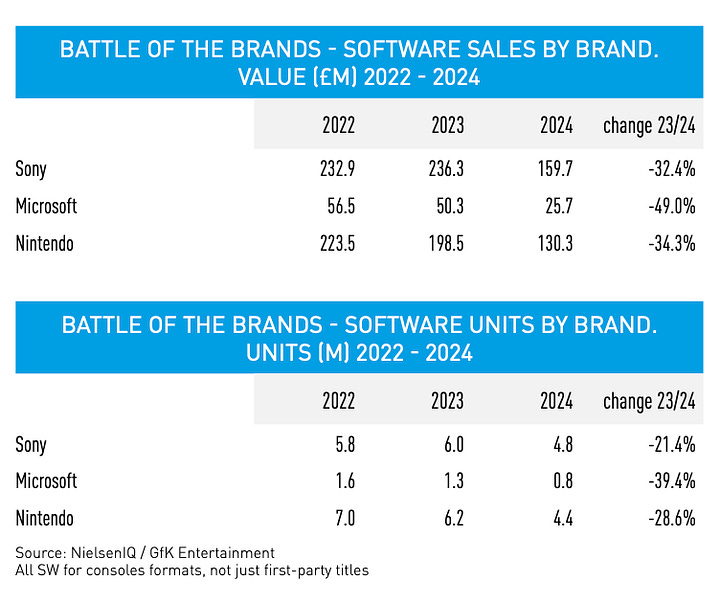 BATTLE OF THE BRANDS - SOFTWARE SALES BY BRAND. VALUE (£M) 2022 - 2024

| | 2022 | 2023 | 2024 | change 23/24 |
|---|---|---|---|---|
| Sony | 232.9 | 236.3 | 159.7 | -32.4% |
| Microsoft | 56.5 | 50.3 | 25.7 | -49.0% |
| Nintendo | 223.5 | 198.5 | 130.3 | -34.3% |

BATTLE OF THE BRANDS - SOFTWARE UNITS BY BRAND. UNITS (M) 2022 - 2024

| | 2022 | 2023 | 2024 | change 23/24 |
|---|---|---|---|---|
| Sony | 5.8 | 6.0 | 4.8 | -21.4% |
| Microsoft | 1.6 | 1.3 | 0.8 | -39.4% |
| Nintendo | 7.0 | 6.2 | 4.4 | -28.6% |

Source: NielsenIQ / GfK Entertainment
All SW for consoles formats, not just first-party titles